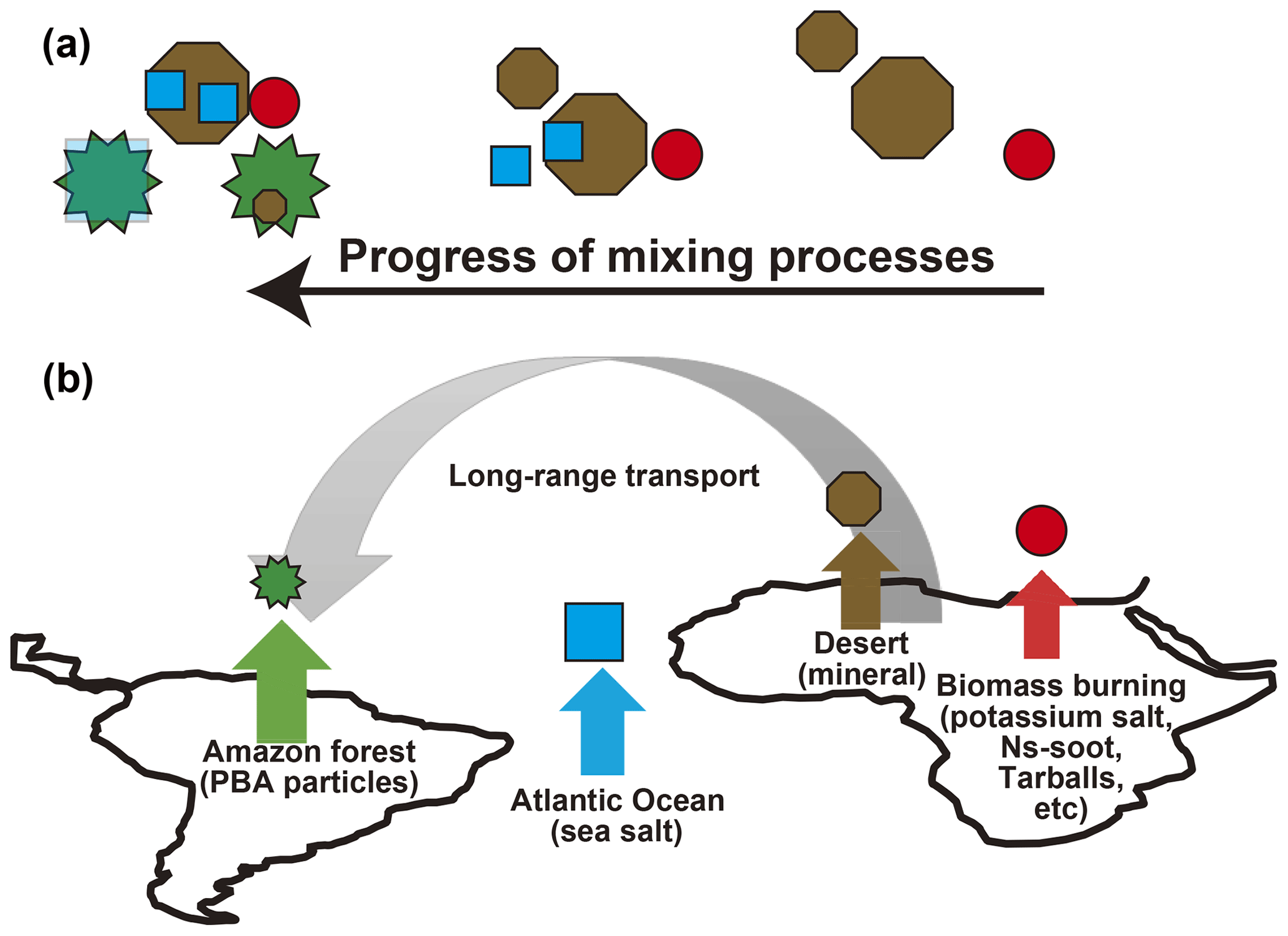 (a)

Progress of mixing processes

(b)

Long-range transport

Amazon forest (PBA particles)

Atlantic Ocean (sea salt)

Desert (mineral)

Biomass burning (potassium salt, Ns-soot, Tarballs, etc)